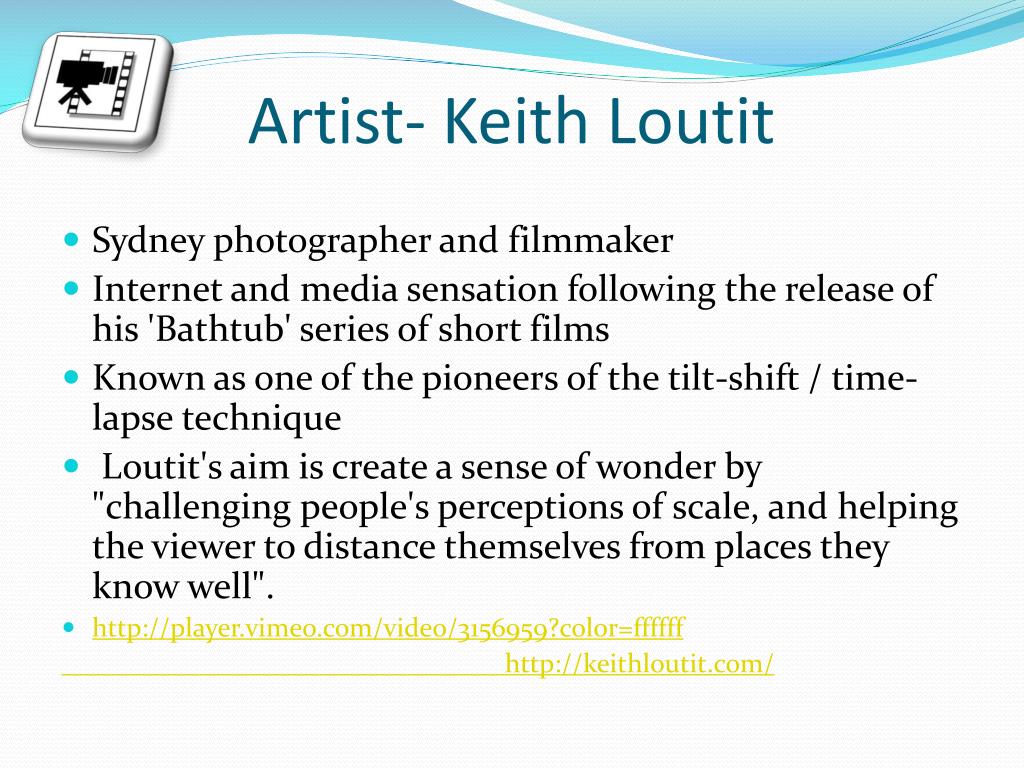 Artist- Keith Loutit

- Sydney photographer and filmmaker
- Internet and media sensation following the release of his 'Bathtub' series of short films
- Known as one of the pioneers of the tilt-shift / time-lapse technique
- Loutit's aim is create a sense of wonder by "challenging people's perceptions of scale, and helping the viewer to distance themselves from places they know well".
- http://player.vimeo.com/video/3156959?color=ffffff http://keithloutit.com/